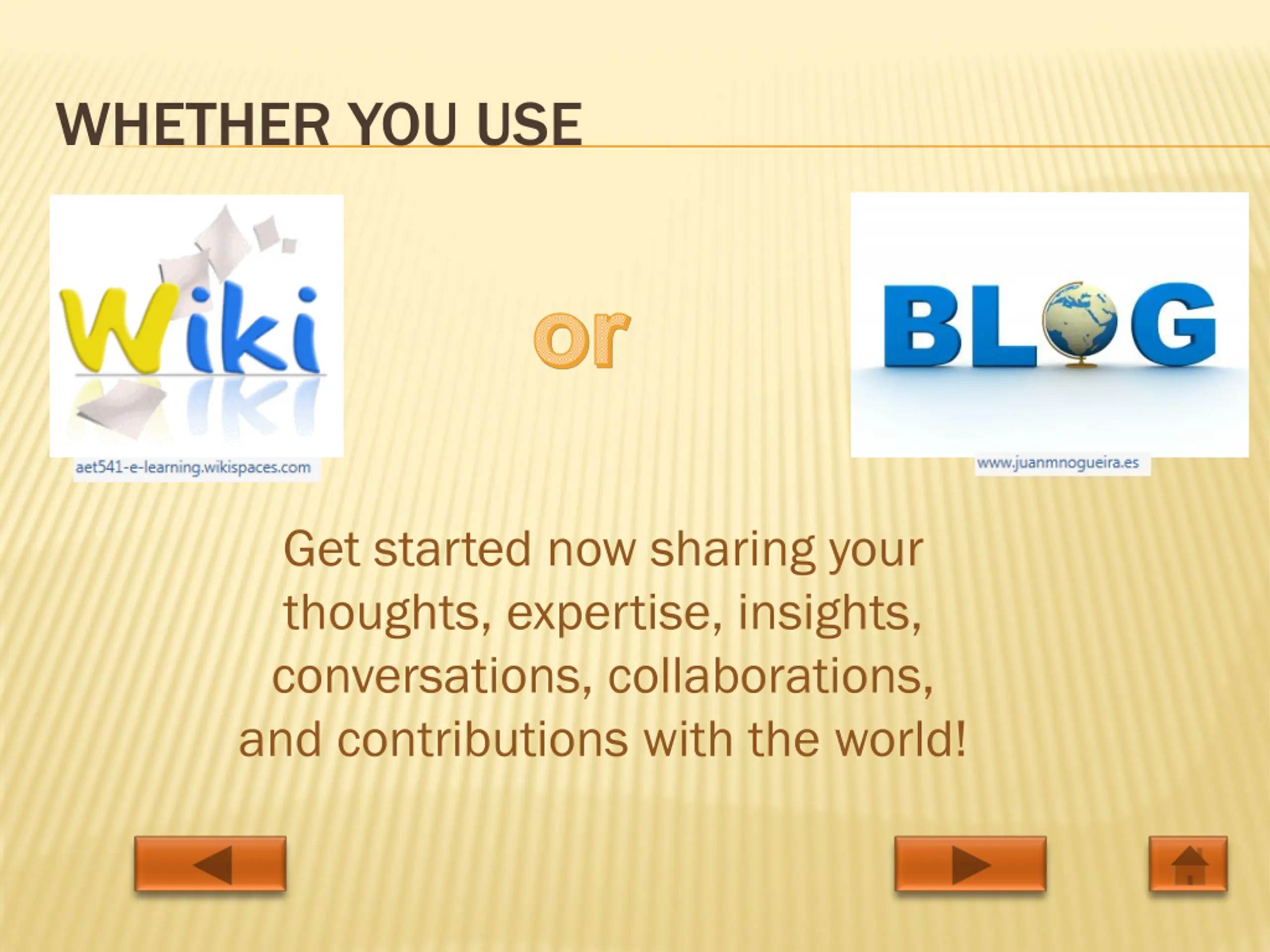 WHETHER YOU USE

Wiki

aet541-e-learning.wikispaces.com

or

BLOG

www.juanmnogueira.es

Get started now sharing your thoughts, expertise, insights, conversations, collaborations, and contributions with the world!